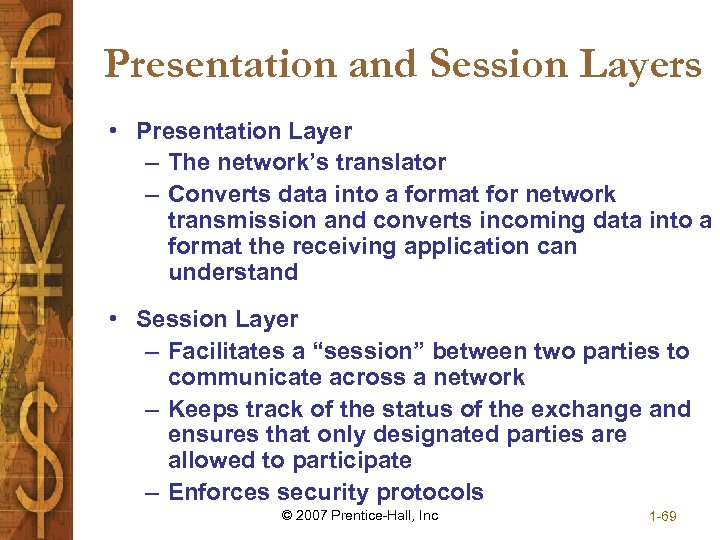 Presentation and Session Layers

• Presentation Layer
– The network's translator
– Converts data into a format for network transmission and converts incoming data into a format the receiving application can understand

• Session Layer
– Facilitates a "session" between two parties to communicate across a network
– Keeps track of the status of the exchange and ensures that only designated parties are allowed to participate
– Enforces security protocols

© 2007 Prentice-Hall, Inc

1-69